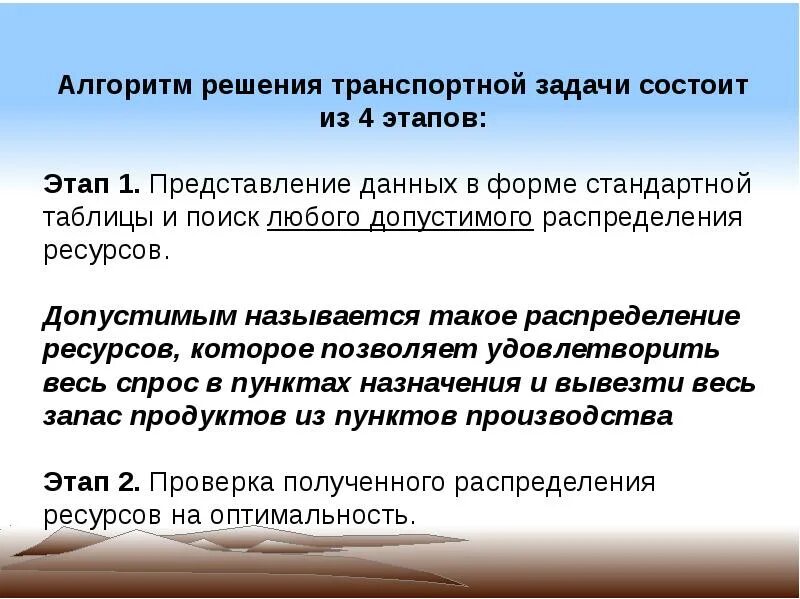 Алгоритм решения транспортной задачи состоит из 4 этапов:

Этап 1. Представление данных в форме стандартной таблицы и поиск любого допустимого распределения ресурсов.

Допустимым называется такое распределение ресурсов, которое позволяет удовлетворить весь спрос в пунктах назначения и вывезти весь запас продуктов из пунктов производства

Этап 2. Проверка полученного распределения ресурсов на оптимальность.